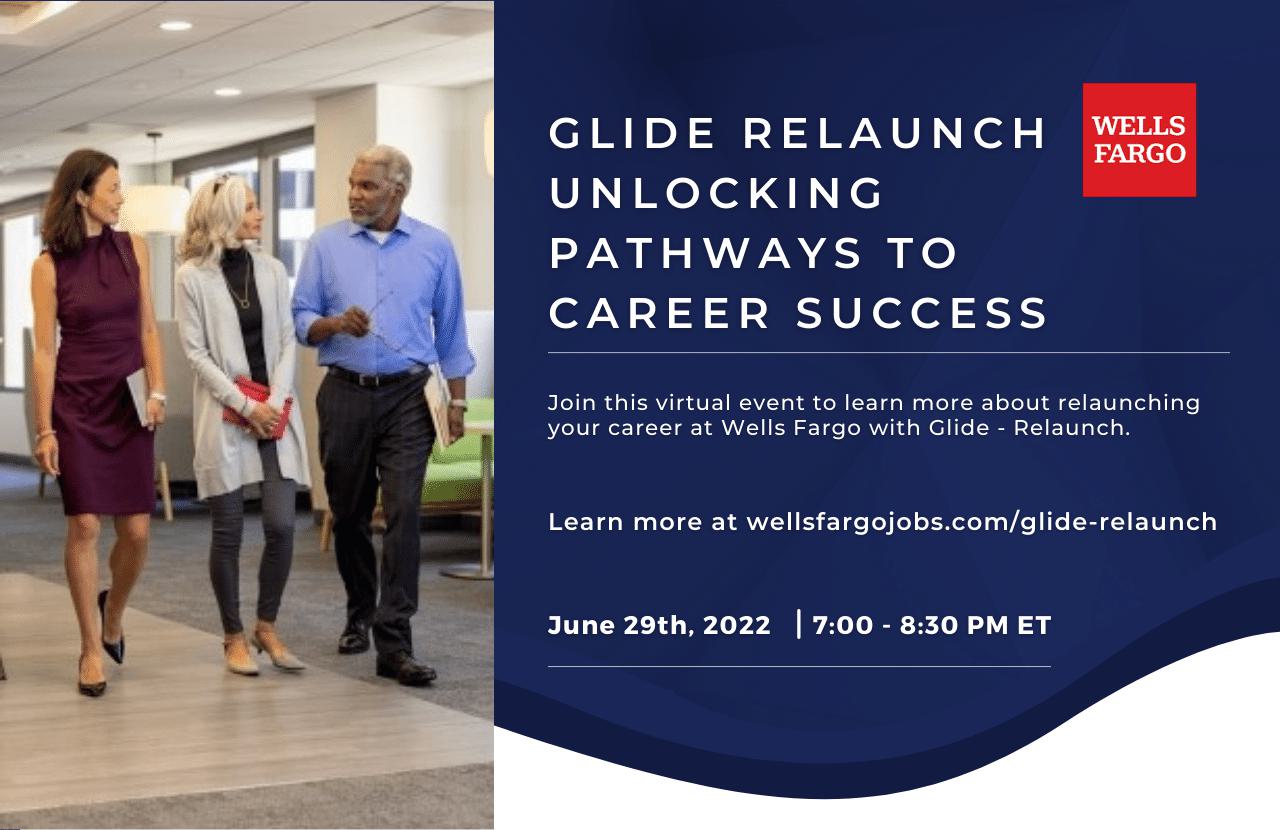 GLIDE RELAUNCH UNLOCKING PATHWAYS TO CAREER SUCCESS

WELLS FARGO

Join this virtual event to learn more about relaunching your career at Wells Fargo with Glide - Relaunch.

Learn more at wellsfargojobs.com/glide-relaunch

June 29th, 2022 | 7:00 - 8:30 PM ET